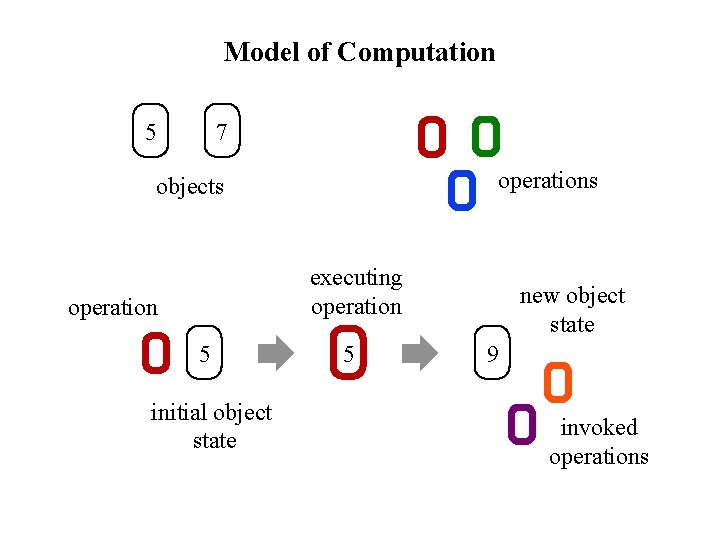 Model of Computation

5 7

objects

operations

operation

5

initial object state

executing operation

5

9

new object state

invoked operations